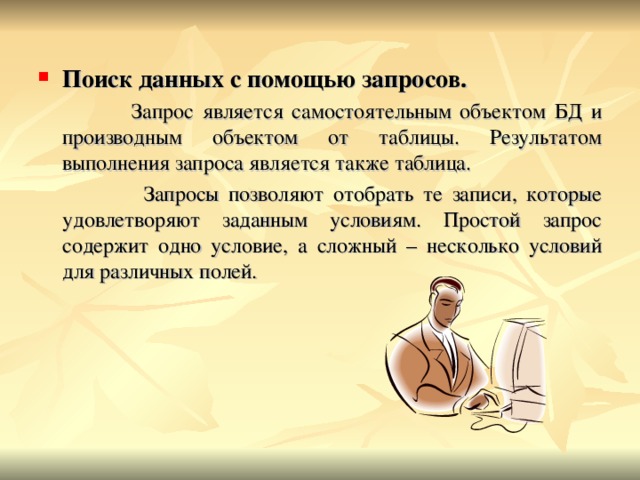 Поиск данных с помощью запросов.

Запрос является самостоятельным объектом БД и производным объектом от таблицы. Результатом выполнения запроса является также таблица.

Запросы позволяют отобрать те записи, которые удовлетворяют заданным условиям. Простой запрос содержит одно условие, а сложный – несколько условий для различных полей.